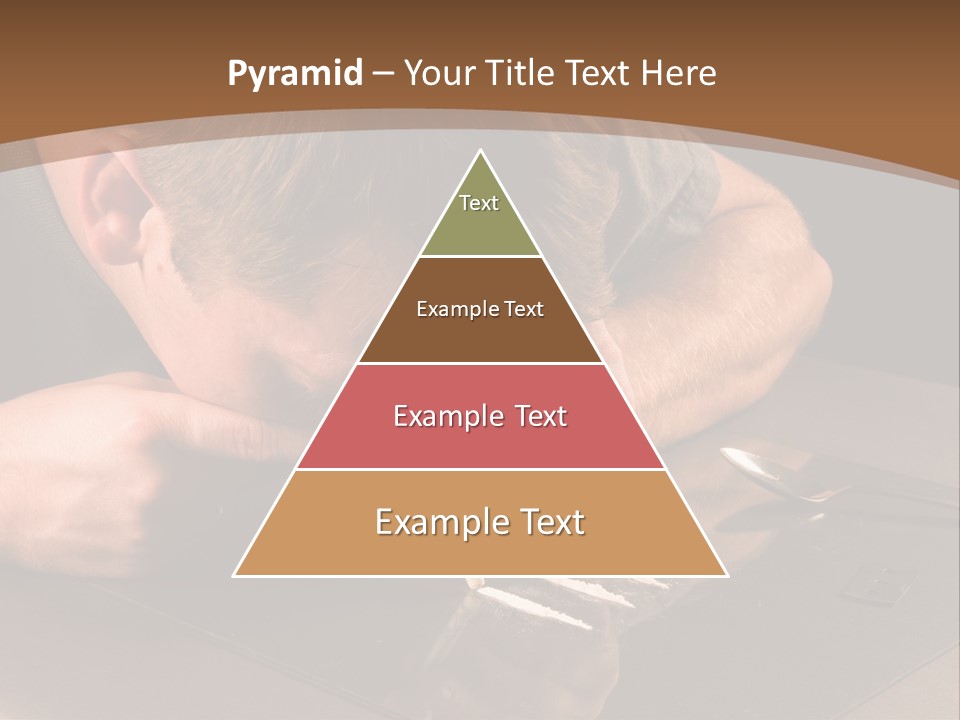 Pyramid – Your Title Text Here

Text

Example Text

Example Text

Example Text